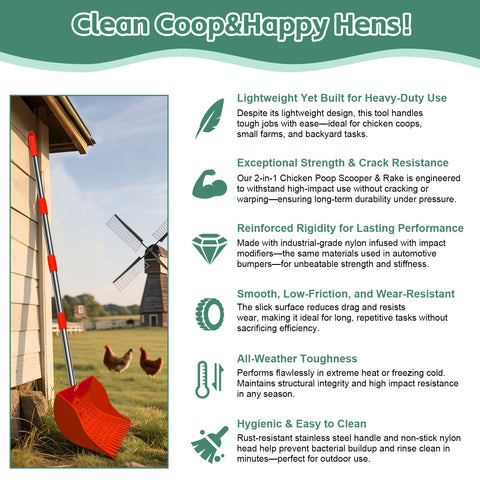 Clean Coop&Happy Hens !

Lightweight Yet Built for Heavy-Duty Use
Despite its lightweight design, this tool handles tough jobs with ease—ideal for chicken coops, small farms, and backyard tasks.

Exceptional Strength & Crack Resistance
Our 2-in-1 Chicken Poop Scooper & Rake is engineered to withstand high-impact use without cracking or warping—ensuring long-term durability under pressure.

Reinforced Rigidity for Lasting Performance
Made with industrial-grade nylon infused with impact modifiers—the same materials used in automotive bumpers—for unbeatable strength and stiffness.

Smooth, Low-Friction, and Wear-Resistant
The slick surface reduces drag and resists wear, making it ideal for long, repetitive tasks without sacrificing efficiency.

All-Weather Toughness
Performs flawlessly in extreme heat or freezing cold. Maintains structural integrity and high impact resistance in any season.

Hygienic & Easy to Clean
Rust-resistant stainless steel handle and non-stick nylon head help prevent bacterial buildup and rinse clean in minutes—perfect for outdoor use.